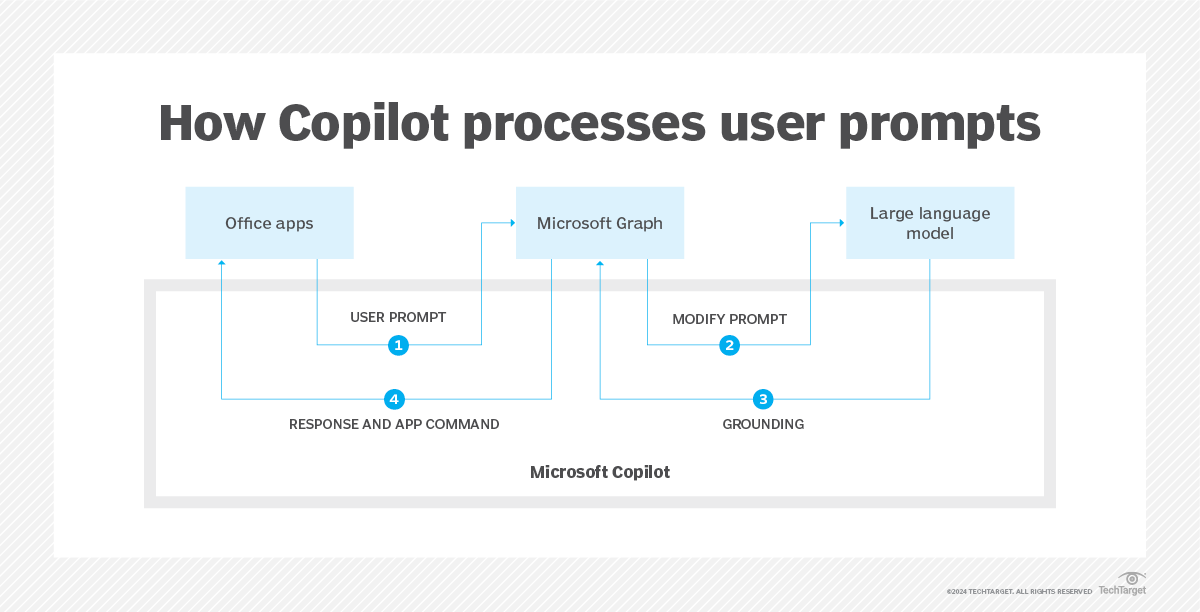 How Copilot processes user prompts

Office apps

Microsoft Graph

Large language model

USER PROMPT

1

MODIFY PROMPT

2

4

RESPONSE AND APP COMMAND

3

GROUNDING

Microsoft Copilot

©2024 TECHTARGET. ALL RIGHTS RESERVED TechTarget